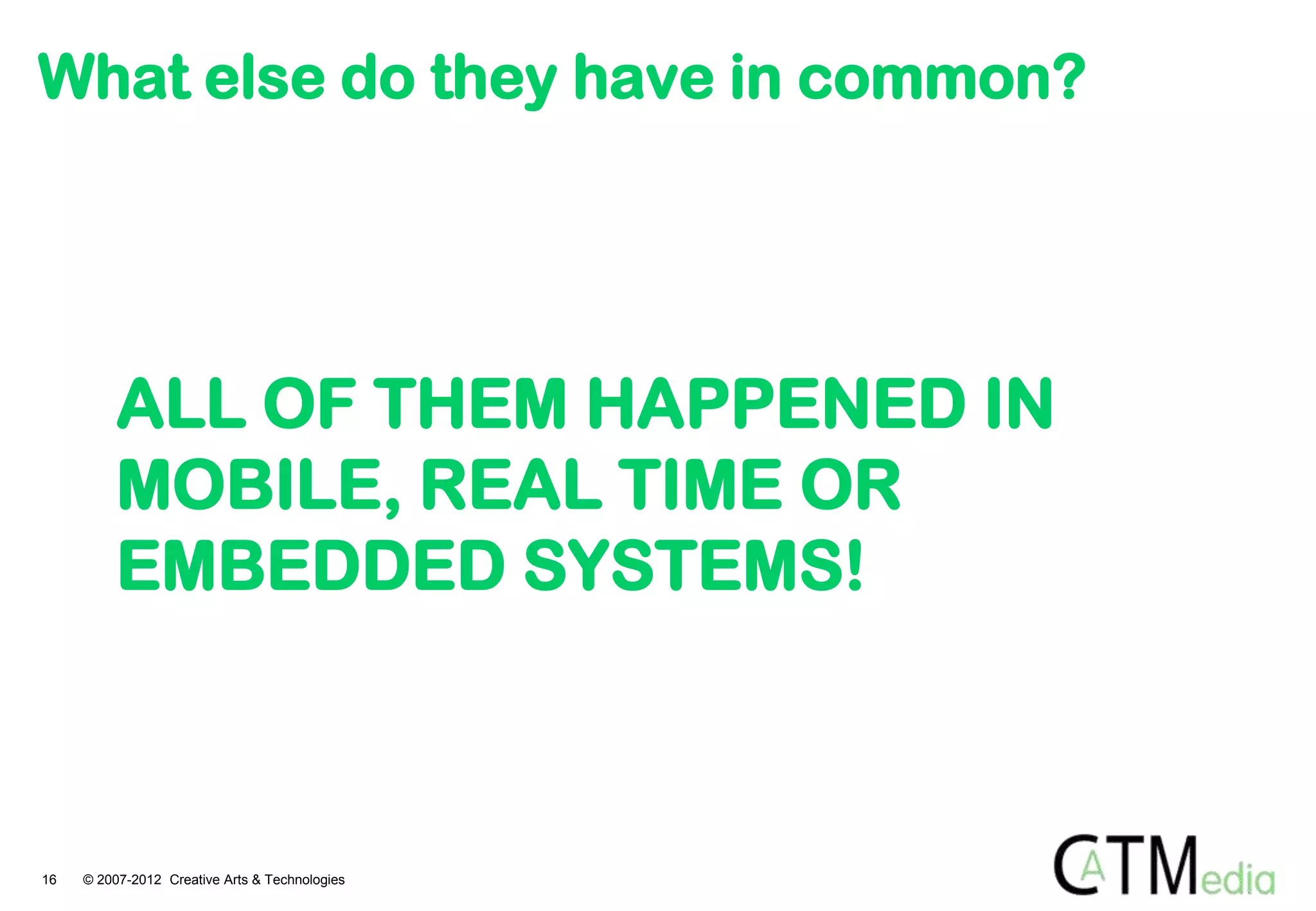 What else do they have in common?

ALL OF THEM HAPPENED IN MOBILE, REAL TIME OR EMBEDDED SYSTEMS!

16 © 2007-2012 Creative Arts & Technologies

CATMedia